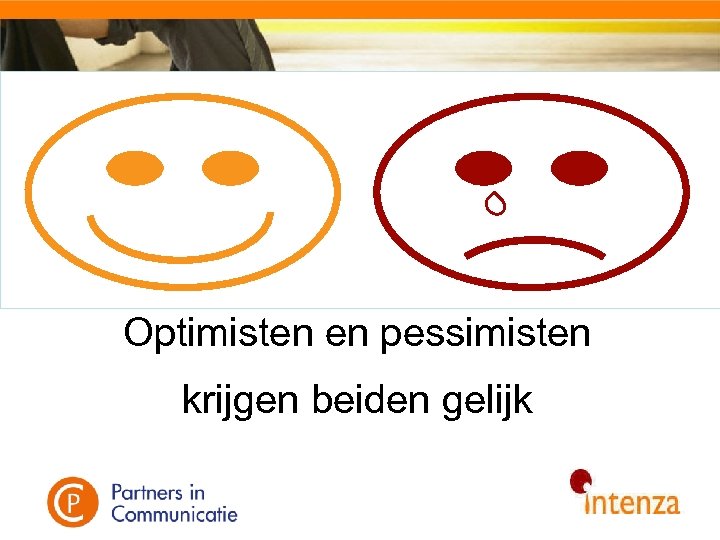 Optimisten en pessimisten

krijgen beiden gelijk

CP Partners in Communicatie

intenza